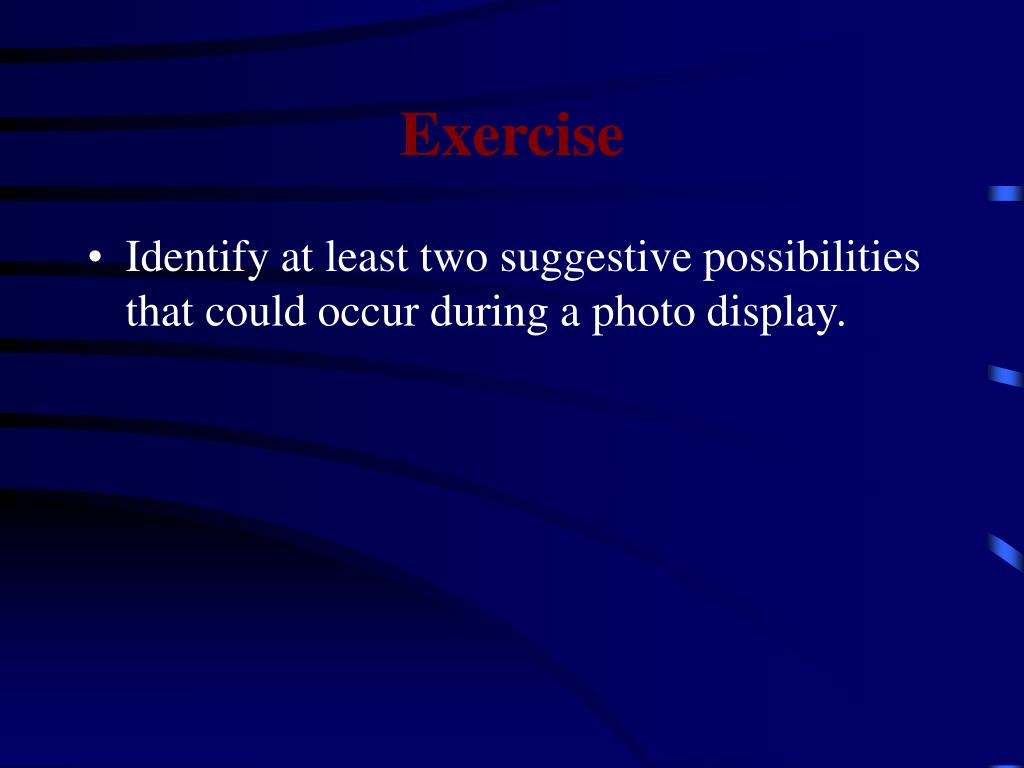 Exercise

• Identify at least two suggestive possibilities that could occur during a photo display.